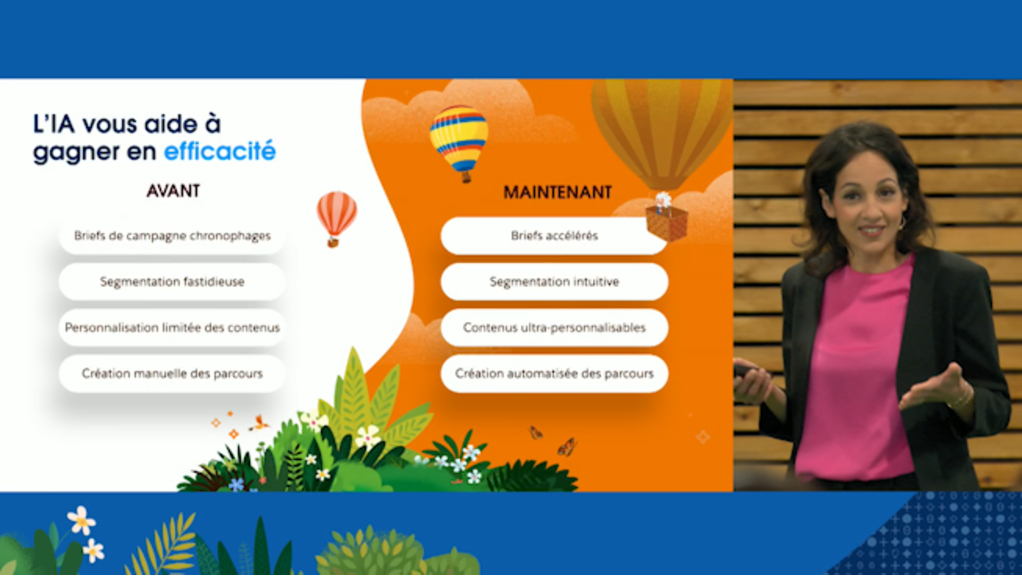 L'IA vous aide à gagner en efficacité

AVANT

Briefs de campagne chronophages

Segmentation fastidieuse

Personnalisation limitée des contenus

Création manuelle des parcours

MAINTENANT

Briefs accélérés

Segmentation intuitive

Contenus ultra-personnalisables

Création automatisée des parcours